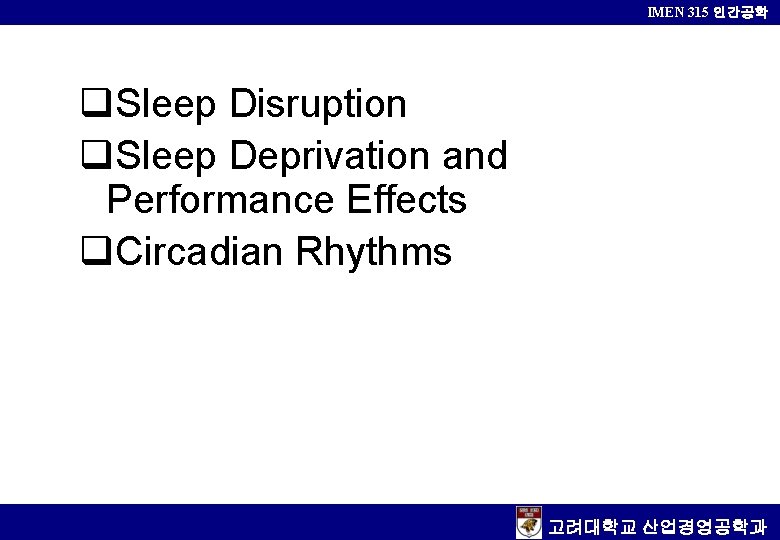 IMEN 315 인간공학

❑Sleep Disruption

❑Sleep Deprivation and Performance Effects

❑Circadian Rhythms

고려대학교 산업경영공학과